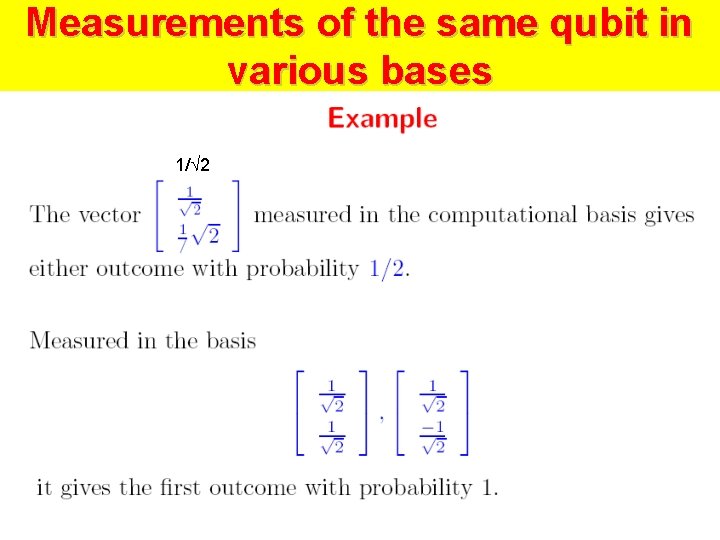 Measurements of the same qubit in various bases

Example

1/√2

The vector $\begin{bmatrix} \frac{1}{\sqrt{2}} \\ \frac{1}{7}\sqrt{2} \end{bmatrix}$ measured in the computational basis gives either outcome with probability $1/2$.

Measured in the basis

$\begin{bmatrix} \frac{1}{\sqrt{2}} \\ \frac{1}{\sqrt{2}} \end{bmatrix}, \begin{bmatrix} \frac{1}{\sqrt{2}} \\ \frac{-1}{\sqrt{2}} \end{bmatrix}$

it gives the first outcome with probability 1.